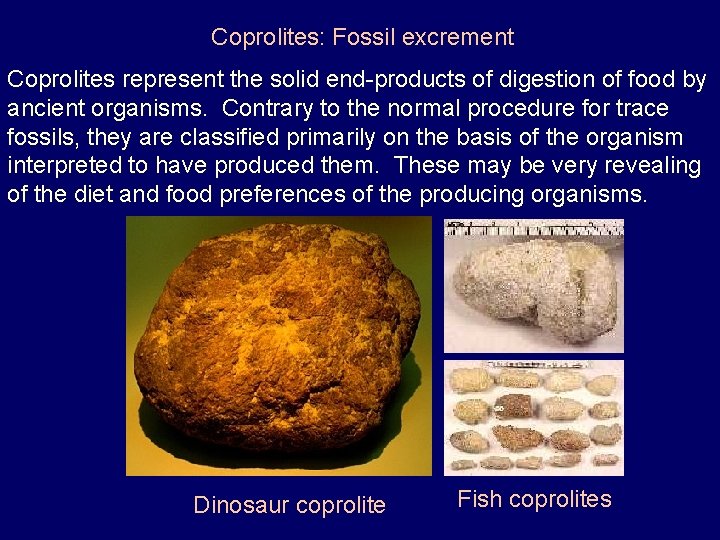 Coprolites: Fossil excrement

Coprolites represent the solid end-products of digestion of food by ancient organisms. Contrary to the normal procedure for trace fossils, they are classified primarily on the basis of the organism interpreted to have produced them. These may be very revealing of the diet and food preferences of the producing organisms.

Dinosaur coprolite

Fish coprolites